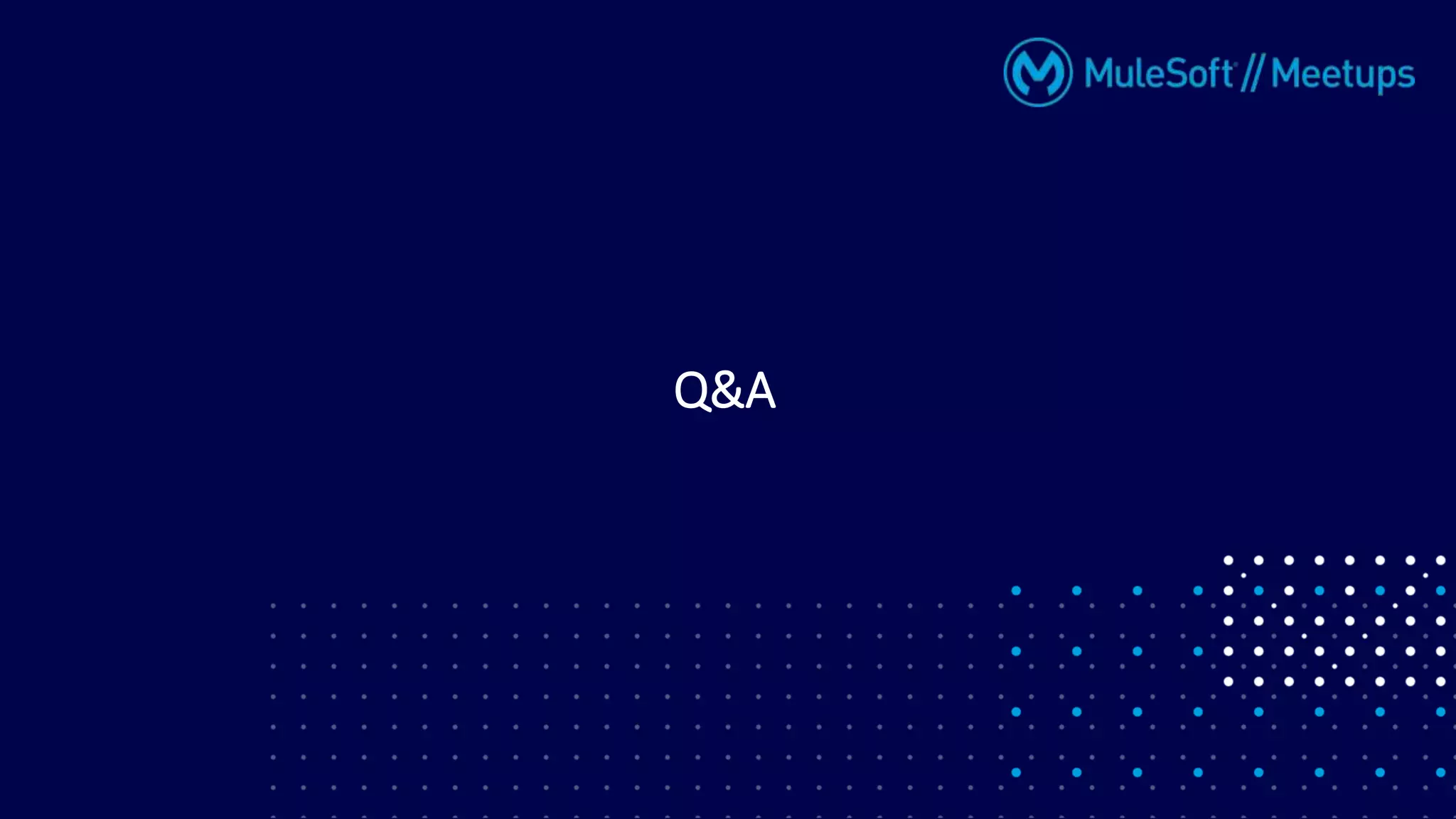 MuleSoft // Meetups

Q&A